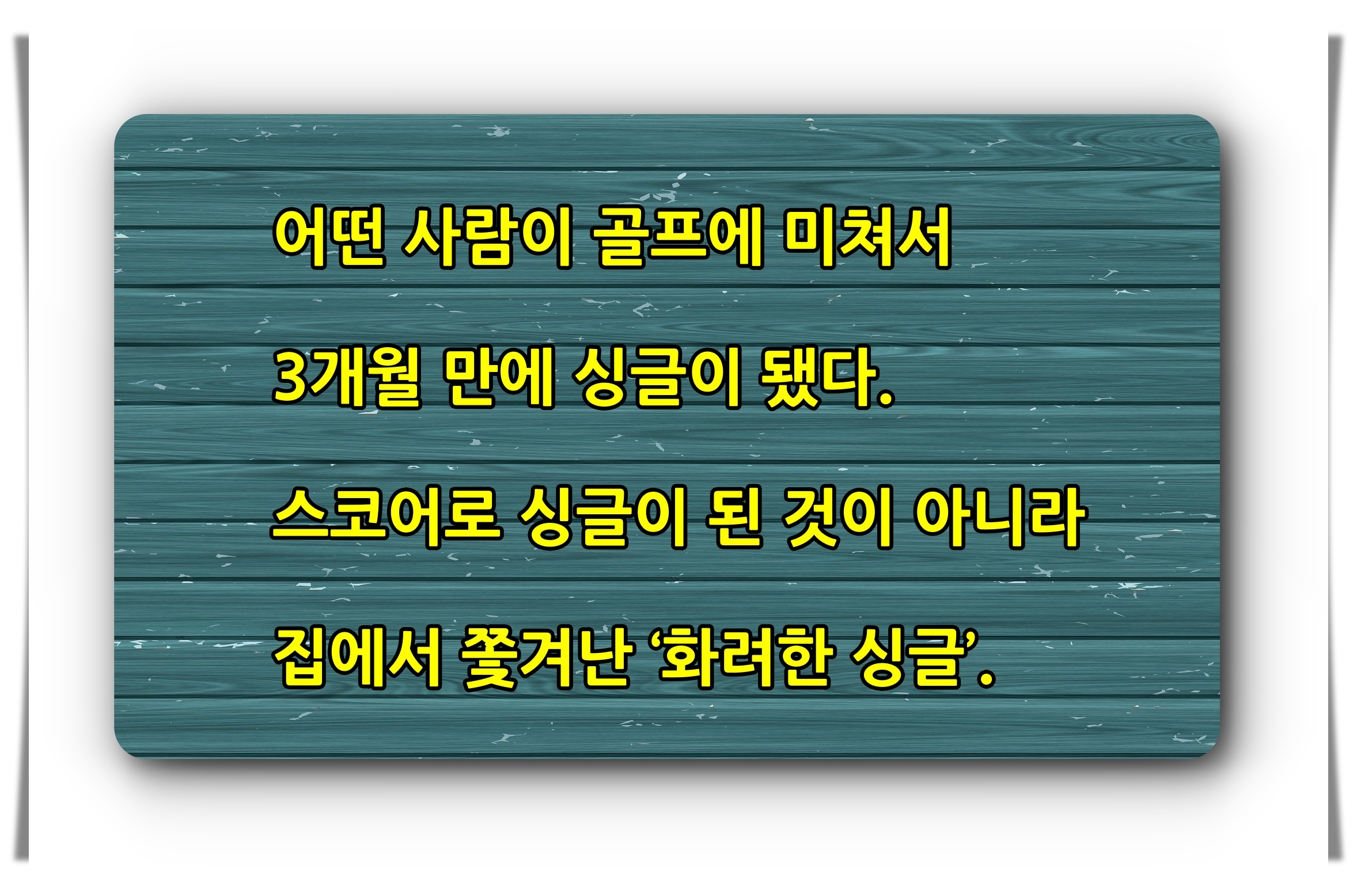 어떤 사람이 골프에 미쳐서

3개월 만에 싱글이 됐다.

스코어로 싱글이 된 것이 아니라

집에서 쫓겨난 ‘화려한 싱글’.